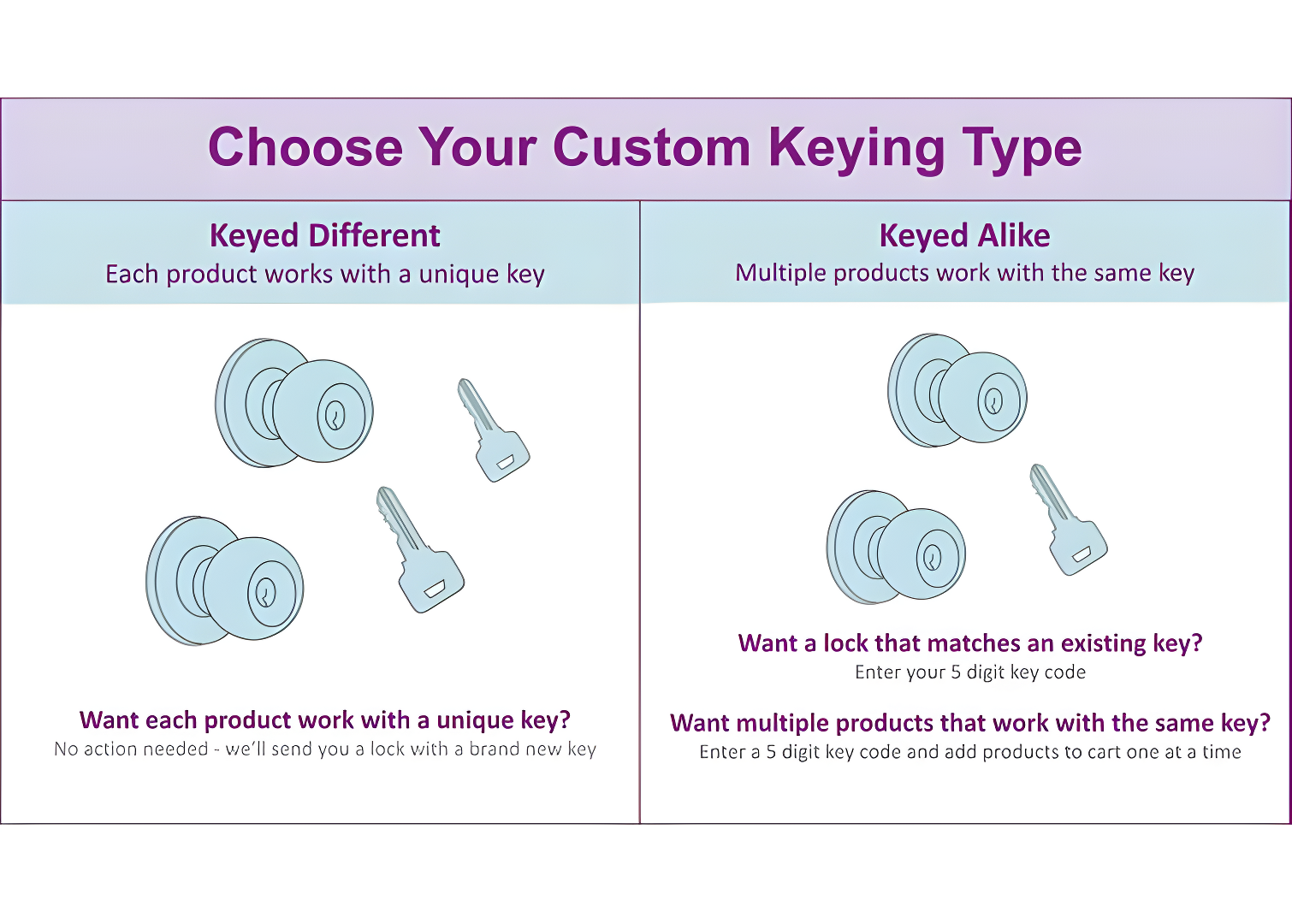 Choose Your Custom Keying Type

Keyed Different
Each product works with a unique key

Want each product work with a unique key?
No action needed - we'll send you a lock with a brand new key

Keyed Alike
Multiple products work with the same key

Want a lock that matches an existing key?
Enter your 5 digit key code

Want multiple products that work with the same key?
Enter a 5 digit key code and add products to cart one at a time